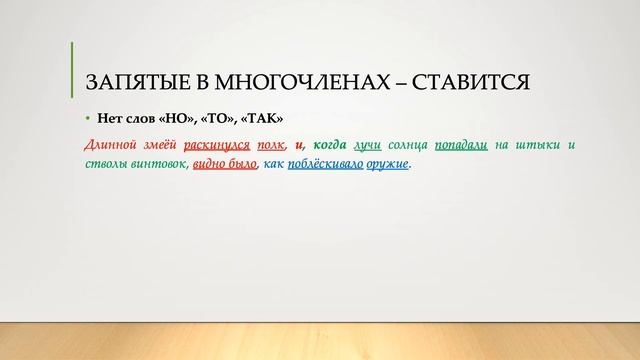 ЗАПЯТЫЕ В МНОГОЧЛЕНАХ – СТАВИТСЯ

• Нет слов «НО», «ТО», «ТАК»

Длинной змеёй раскинулся полк, и, когда лучи солнца попадали на штыки и стволы винтовок, видно было, как поблёскивало оружие.